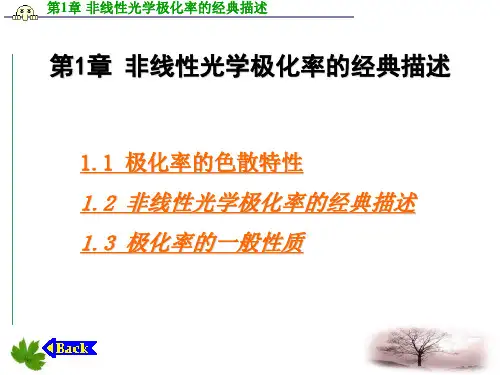 第1章 非线性光学极化率的经典描述

第1章 非线性光学极化率的经典描述

1.1 极化率的色散特性

1.2 非线性光学极化率的经典描述

1.3 极化率的一般性质

Back